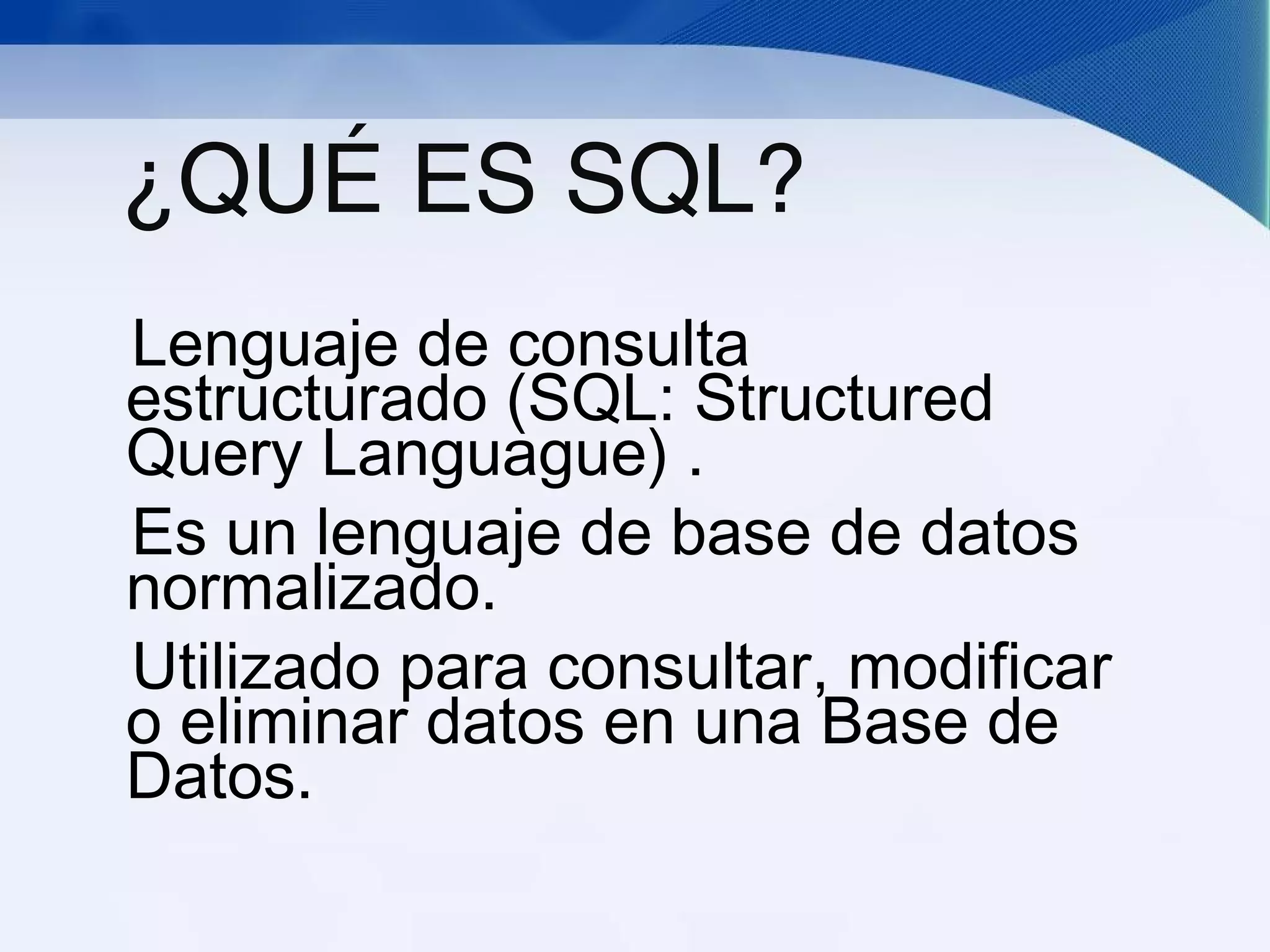 ¿QUÉ ES SQL?

Lenguaje de consulta estructurado (SQL: Structured Query Languague) .

Es un lenguaje de base de datos normalizado.

Utilizado para consultar, modificar o eliminar datos en una Base de Datos.